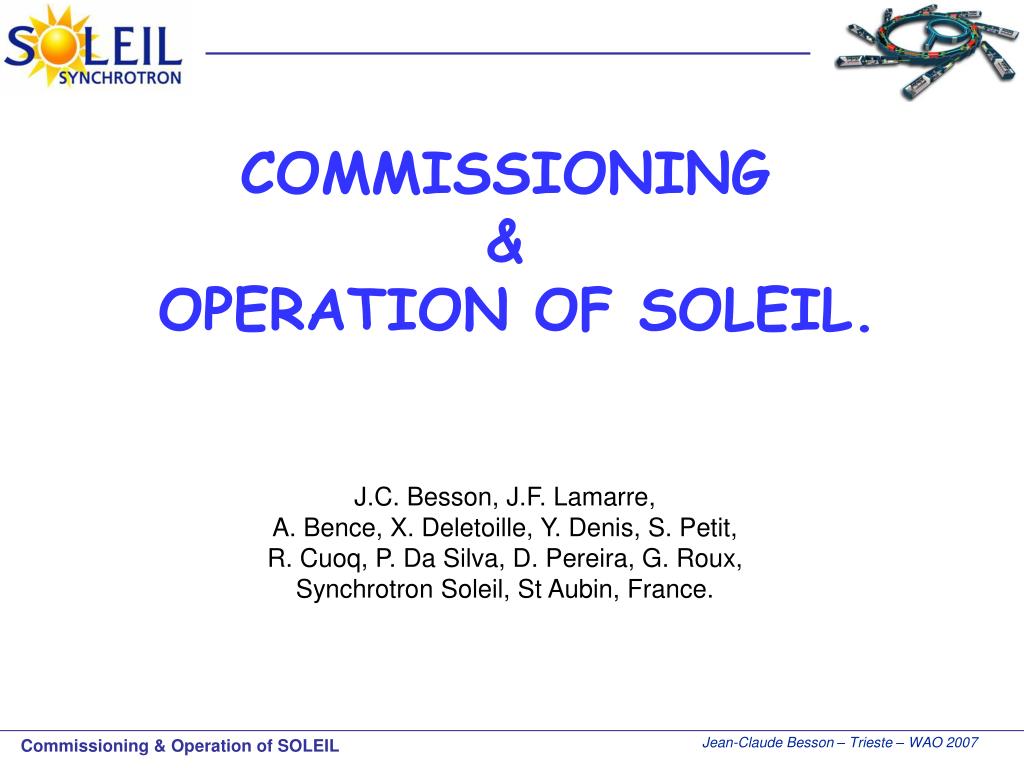 SOLEIL
SYNCHROTRON

COMMISSIONING
&
OPERATION OF SOLEIL.

J.C. Besson, J.F. Lamarre,
A. Bence, X. Deletoille, Y. Denis, S. Petit,
R. Cuoq, P. Da Silva, D. Pereira, G. Roux,
Synchrotron Soleil, St Aubin, France.

Commissioning & Operation of SOLEIL

Jean-Claude Besson – Trieste – WAO 2007